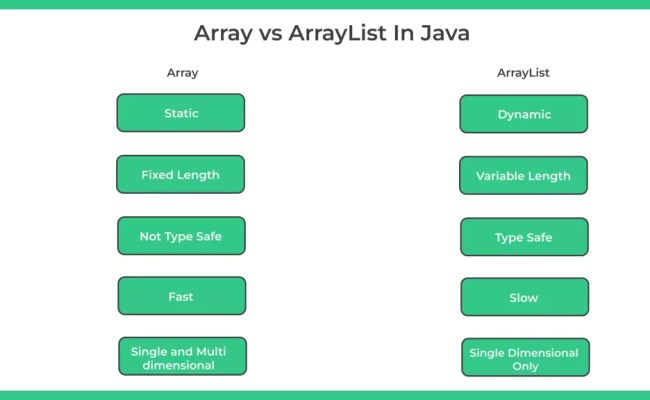 Array vs ArrayList In Java

Array

Static

Fixed Length

Not Type Safe

Fast

Single and Multi dimensional

ArrayList

Dynamic

Variable Length

Type Safe

Slow

Single Dimensional Only